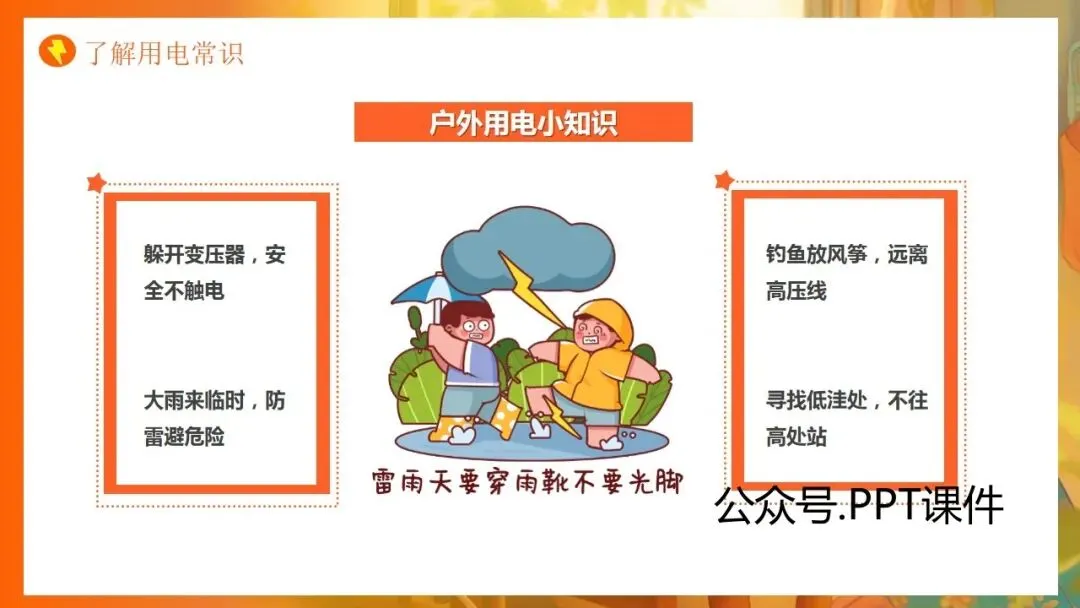 了解用电常识

户外用电小知识

躲开变压器，安全不触电

大雨来临时，防雷避危险

雷雨天要穿雨靴不要光脚

钓鱼放风筝，远离高压线

寻找低洼处，不往高处站

公众号.PPT课件